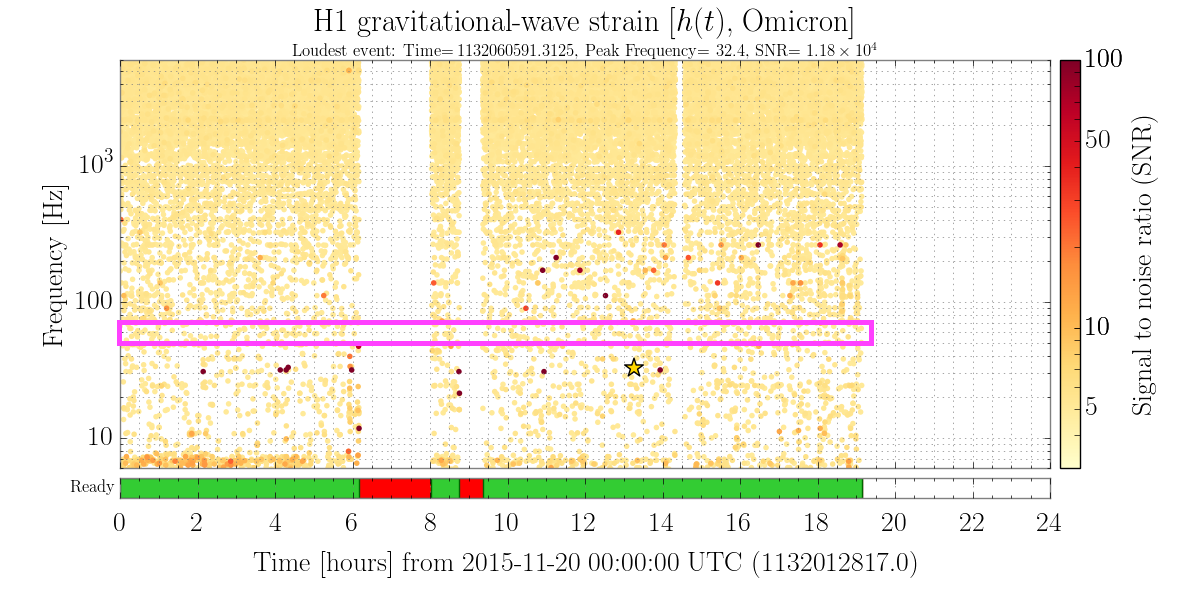 H1 gravitational-wave strain [$h(t)$, Omicron]

Loudest event: Time= 1132060591.3125, Peak Frequency= 32.4, SNR= $1.18 \times 10^4$

Frequency [Hz]

$10^3$

100

10

Signal to noise ratio (SNR)

100

50

10

5

Ready

0 2 4 6 8 10 12 14 16 18 20 22 24

Time [hours] from 2015-11-20 00:00:00 UTC (1132012817.0)